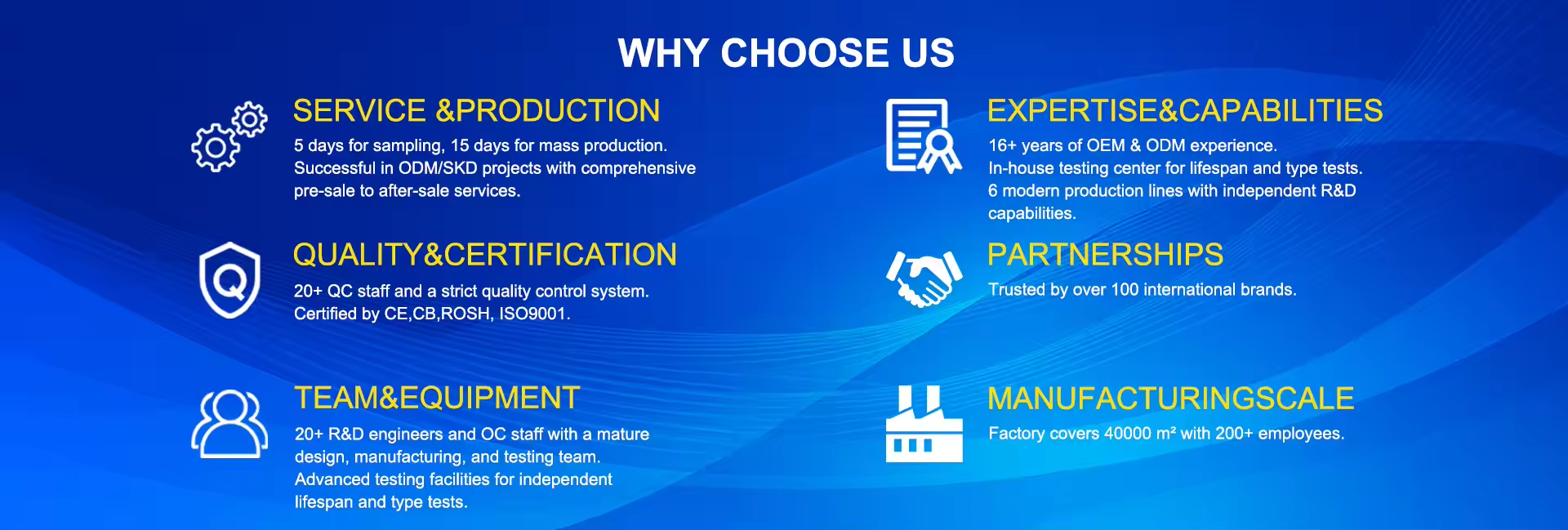 WHY CHOOSE US

SERVICE &PRODUCTION

5 days for sampling, 15 days for mass production. Successful in ODM/SKD projects with comprehensive pre-sale to after-sale services.

QUALITY&CERTIFICATION

20+ QC staff and a strict quality control system. Certified by CE,CB,ROSH, ISO9001.

TEAM&EQUIPMENT

20+ R&D engineers and OC staff with a mature design, manufacturing, and testing team. Advanced testing facilities for independent lifespan and type tests.

EXPERTISE&CAPABILITIES

16+ years of OEM & ODM experience. In-house testing center for lifespan and type tests. 6 modern production lines with independent R&D capabilities.

PARTNERSHIPS

Trusted by over 100 international brands.

MANUFACTURINGSCALE

Factory covers 40000 m² with 200+ employees.